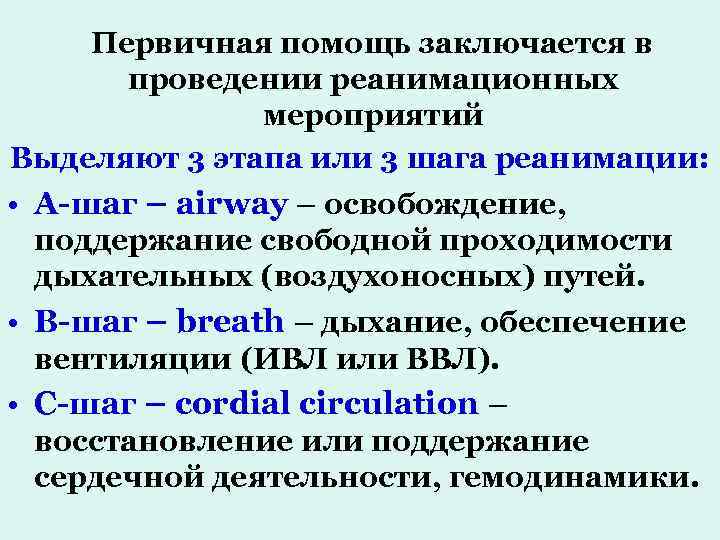 Первичная помощь заключается в проведении реанимационных мероприятий

Выделяют 3 этапа или 3 шага реанимации:

• А-шаг – airway – освобождение, поддержание свободной проходимости дыхательных (воздухоносных) путей.

• В-шаг – breath – дыхание, обеспечение вентиляции (ИВЛ или ВВЛ).

• С-шаг – cordial circulation – восстановление или поддержание сердечной деятельности, гемодинамики.